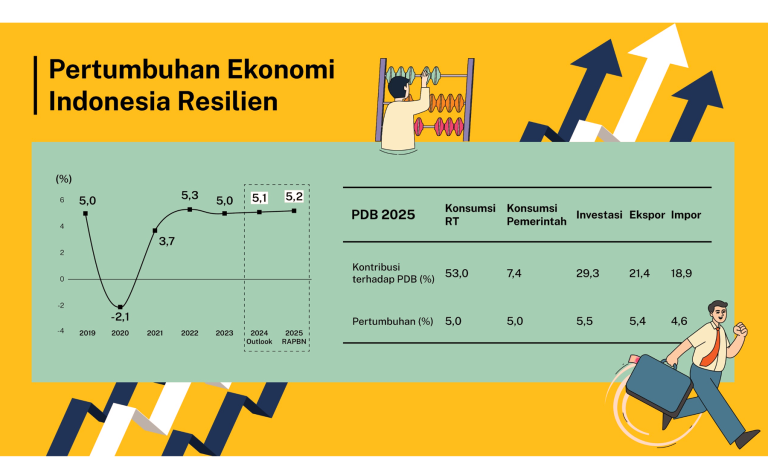 Pertumbuhan Ekonomi Indonesia Resilien

(%)

6
4
2
0
-2
-4

5,0
-2,1
3,7
5,3
5,0
5,1
5,2

2019
2020
2021
2022
2023
2024 Outlook
2025 RAPBN

| PDB 2025 | Konsumsi RT | Konsumsi Pemerintah | Investasi | Ekspor | Impor |
|---|---|---|---|---|---|
| Kontribusi terhadap PDB (%) | 53,0 | 7,4 | 29,3 | 21,4 | 18,9 |
| Pertumbuhan (%) | 5,0 | 5,0 | 5,5 | 5,4 | 4,6 |